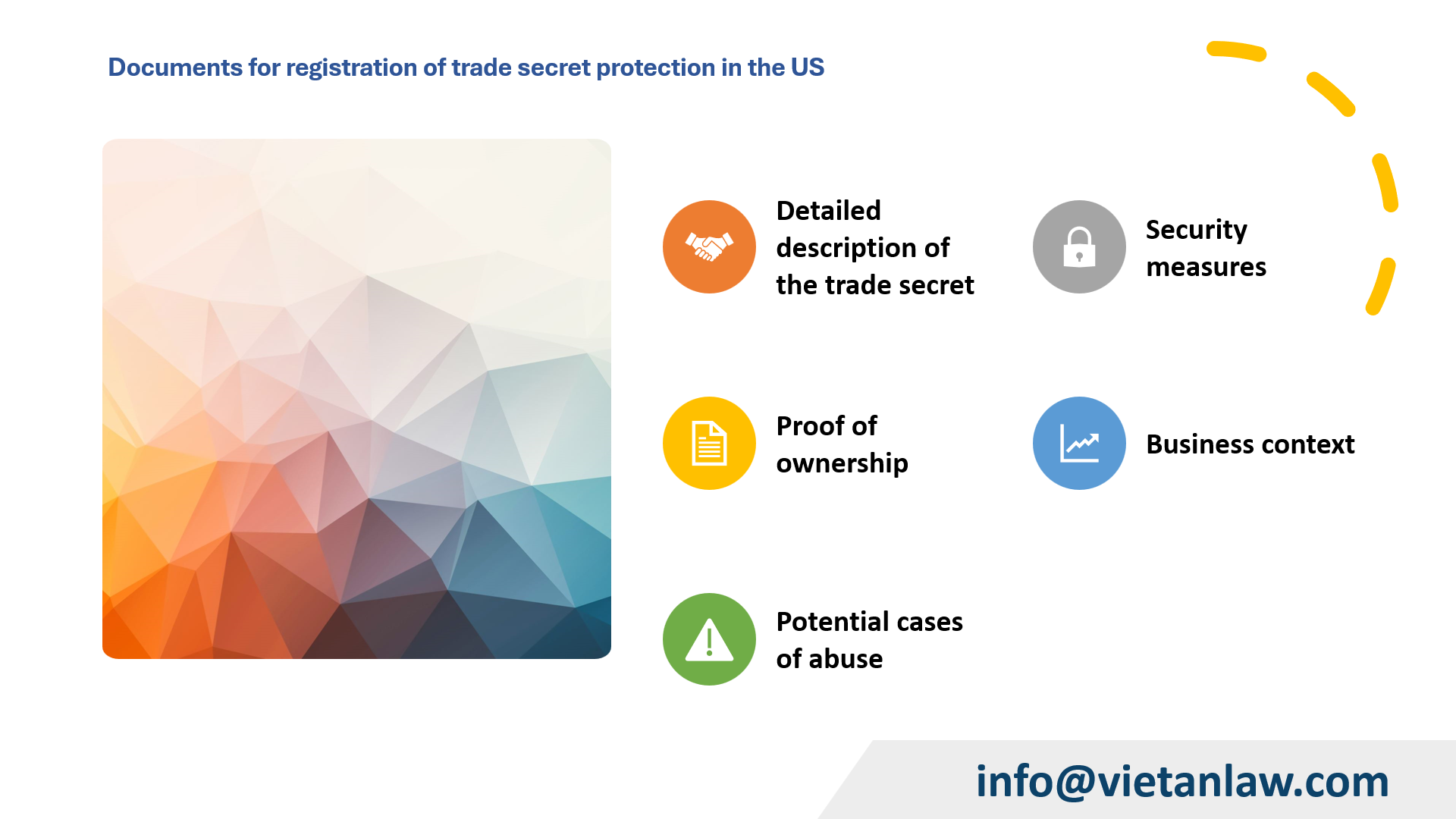 Documents for registration of trade secret protection in the US

Detailed description of the trade secret

Security measures

Proof of ownership

Business context

Potential cases of abuse

info@vietanlaw.com